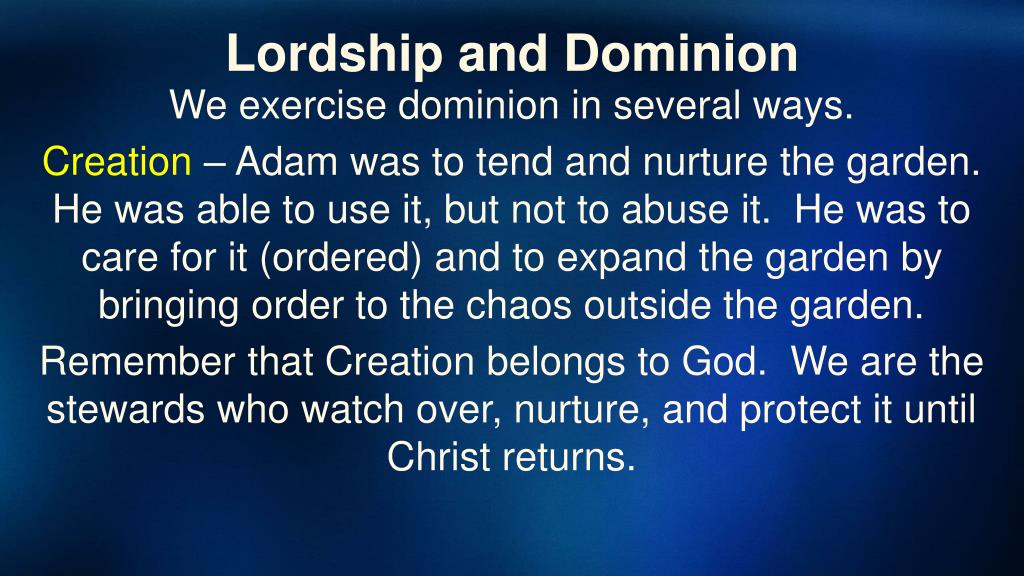 Lordship and Dominion
We exercise dominion in several ways.

Creation – Adam was to tend and nurture the garden. He was able to use it, but not to abuse it. He was to care for it (ordered) and to expand the garden by bringing order to the chaos outside the garden.

Remember that Creation belongs to God. We are the stewards who watch over, nurture, and protect it until Christ returns.